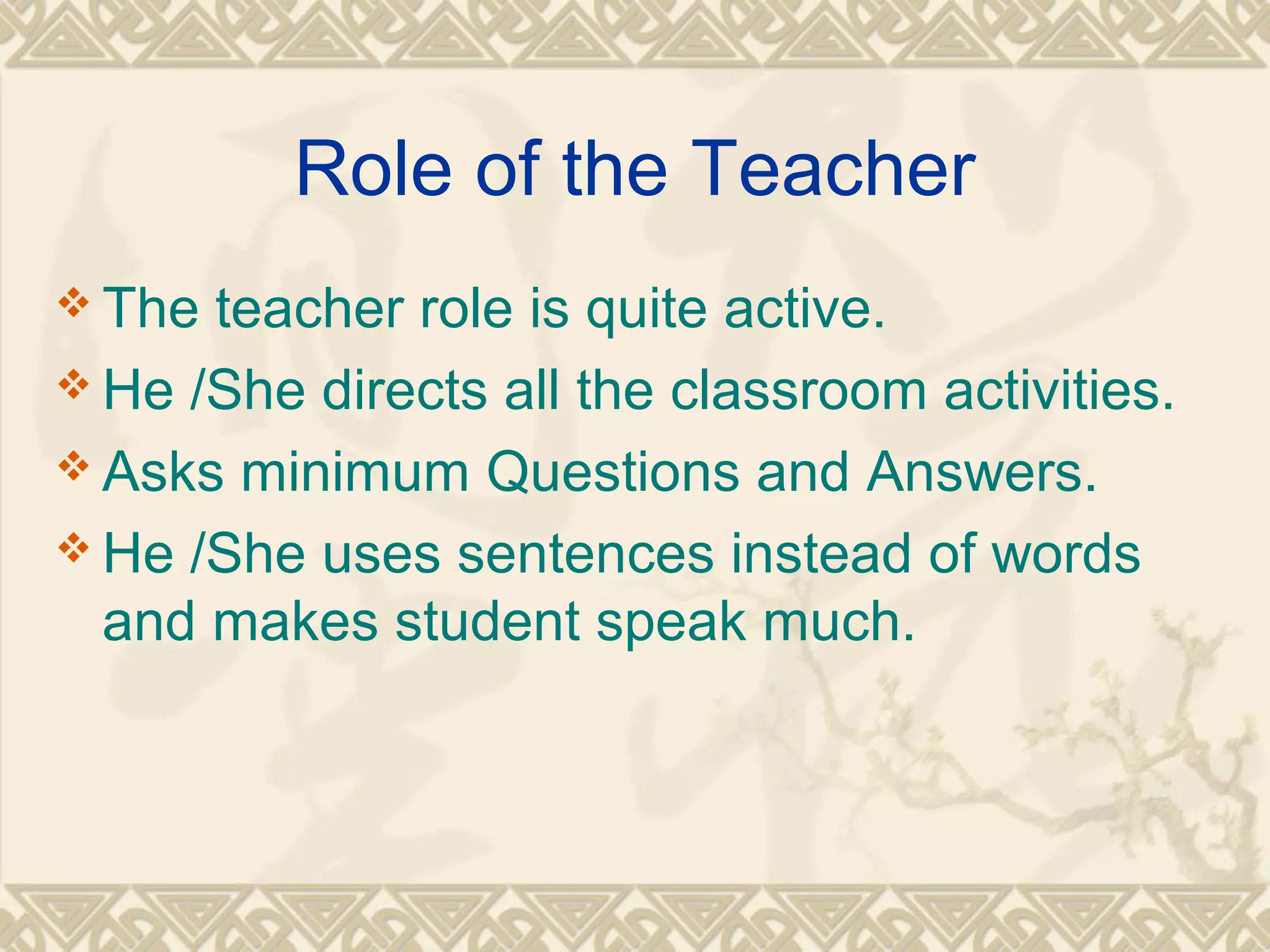 Role of the Teacher

❖ The teacher role is quite active.

❖ He /She directs all the classroom activities.

❖ Asks minimum Questions and Answers.

❖ He /She uses sentences instead of words and makes student speak much.